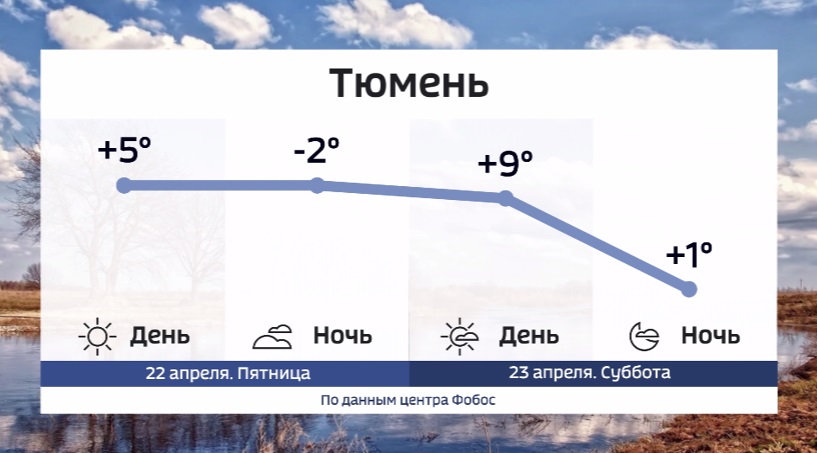 Тюмень

+5°

-2°

+9°

+1°

День

Ночь

День

Ночь

22 апреля. Пятница

23 апреля. Суббота

По данным центра Фобос